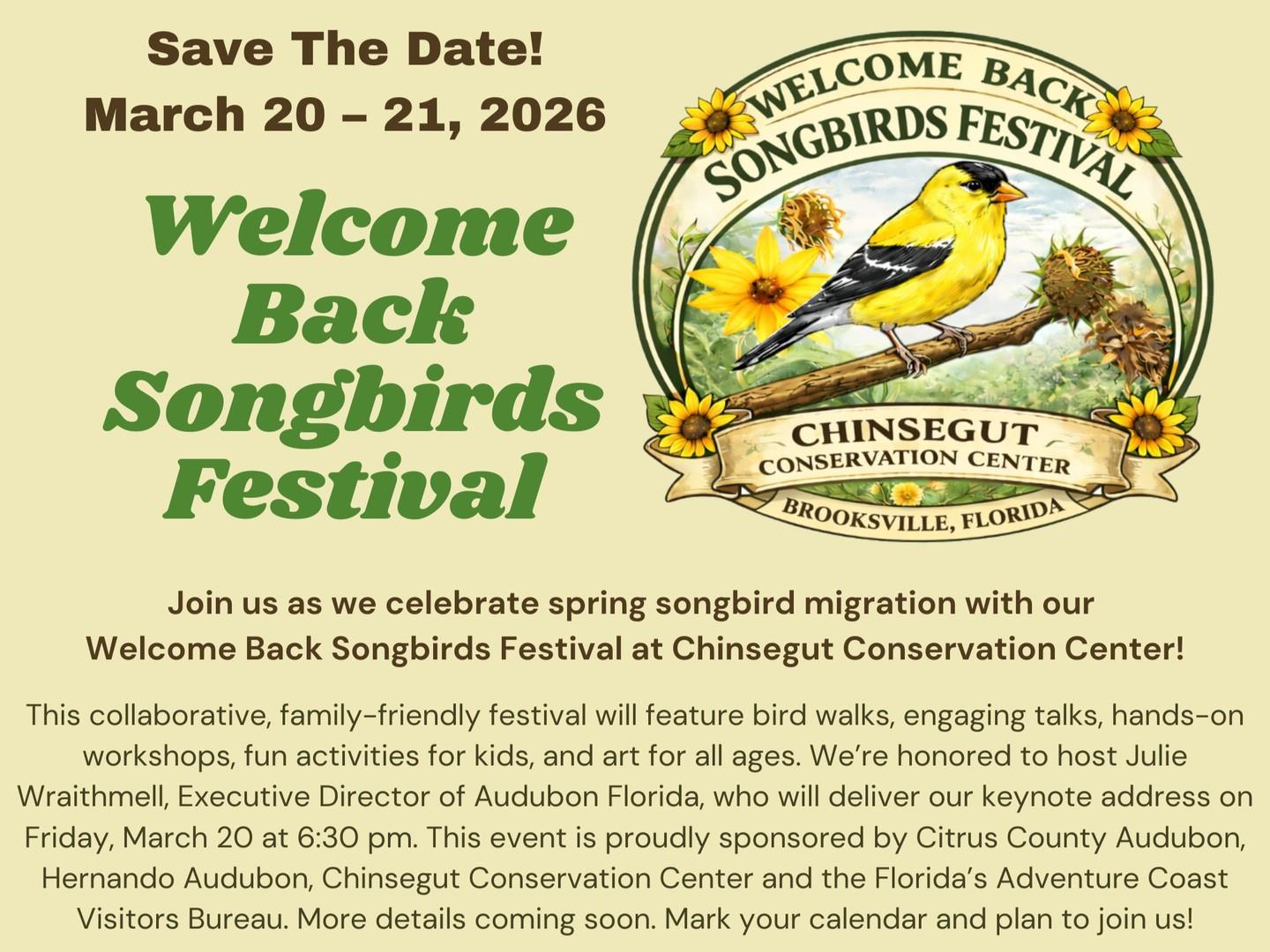 Save The Date!
March 20 – 21, 2026

Welcome Back Songbirds Festival

WELCOME BACK
SONGBIRDS FESTIVAL
CHINSEGUT
CONSERVATION CENTER
BROOKSVILLE, FLORIDA

Join us as we celebrate spring songbird migration with our Welcome Back Songbirds Festival at Chinsegut Conservation Center!

This collaborative, family-friendly festival will feature bird walks, engaging talks, hands-on workshops, fun activities for kids, and art for all ages. We're honored to host Julie Wraithmell, Executive Director of Audubon Florida, who will deliver our keynote address on Friday, March 20 at 6:30 pm. This event is proudly sponsored by Citrus County Audubon, Hernando Audubon, Chinsegut Conservation Center and the Florida's Adventure Coast Visitors Bureau. More details coming soon. Mark your calendar and plan to join us!